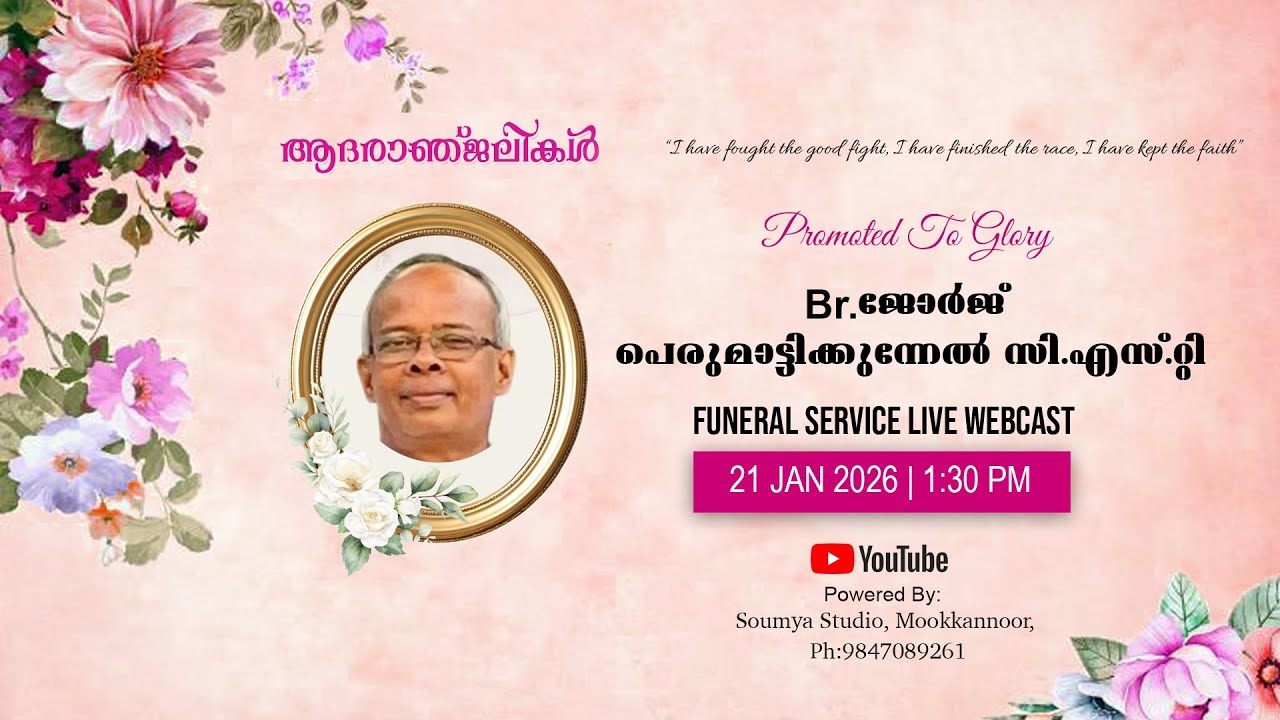 ആദരാഞ്ജലികൾ

"I have fought the good fight, I have finished the race, I have kept the faith"

Promoted To Glory

Br.ജോർജ്
പെരുമാട്ടിക്കുന്നേൽ സി.എസ്.റ്റി

FUNERAL SERVICE LIVE WEBCAST

21 JAN 2026 | 1:30 PM

YouTube

Powered By:
Soumya Studio, Mookkannoor,
Ph:9847089261